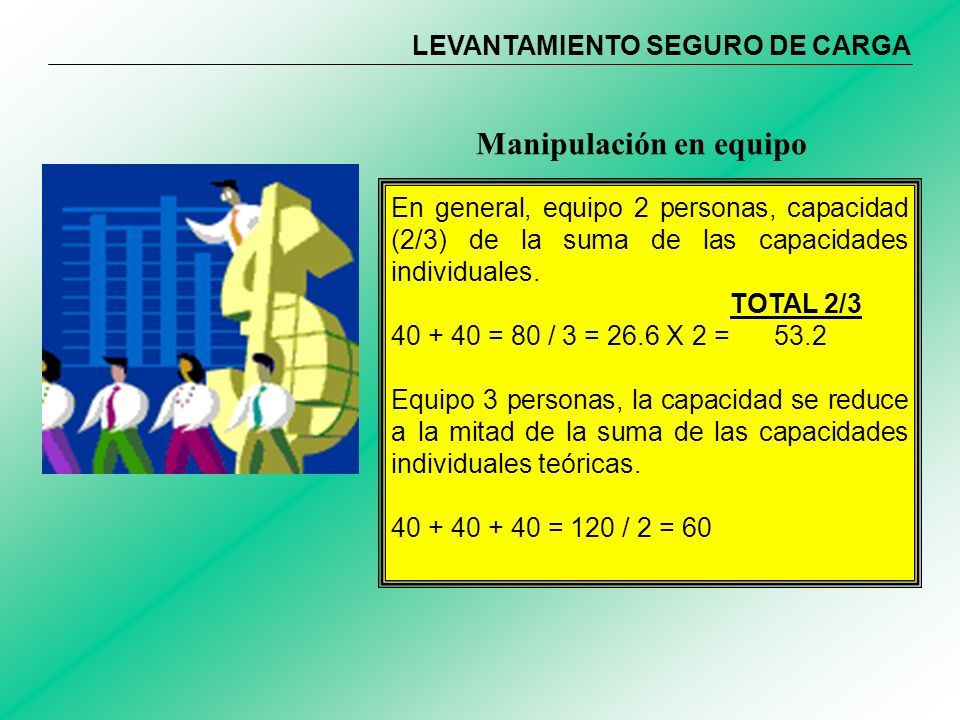 LEVANTAMIENTO SEGURO DE CARGA

Manipulación en equipo

En general, equipo 2 personas, capacidad (2/3) de la suma de las capacidades individuales.

TOTAL 2/3

40 + 40 = 80 / 3 = 26.6 X 2 = 53.2

Equipo 3 personas, la capacidad se reduce a la mitad de la suma de las capacidades individuales teóricas.

40 + 40 + 40 = 120 / 2 = 60